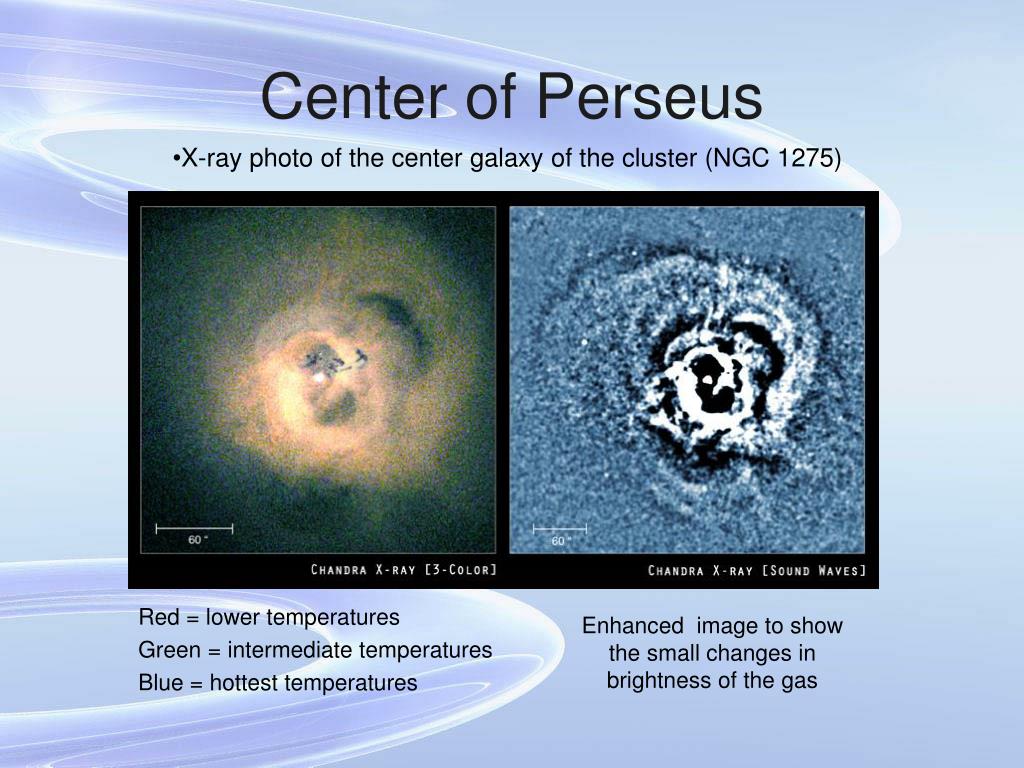 Center of Perseus

•X-ray photo of the center galaxy of the cluster (NGC 1275)

60 "

CHANDRA X-RAY [3-COLOR]

60 "

CHANDRA X-RAY [SOUND WAVES]

Red = lower temperatures
Green = intermediate temperatures
Blue = hottest temperatures

Enhanced image to show the small changes in brightness of the gas